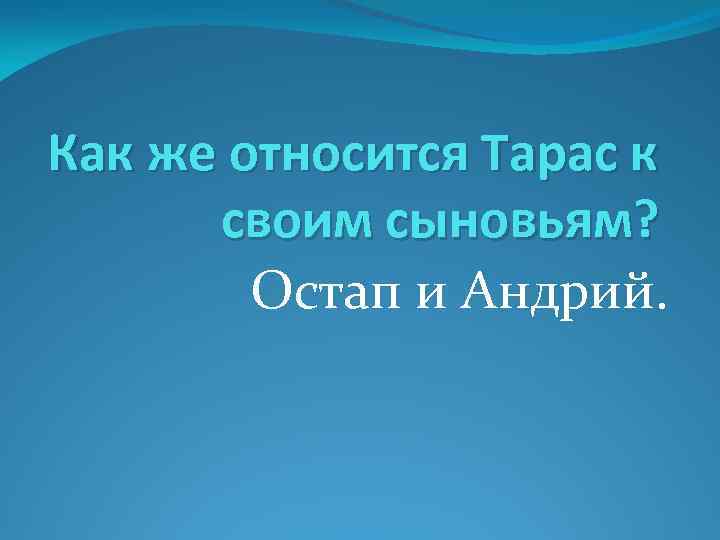 Как же относится Тарас к своим сыновьям?

Остап и Андрий.